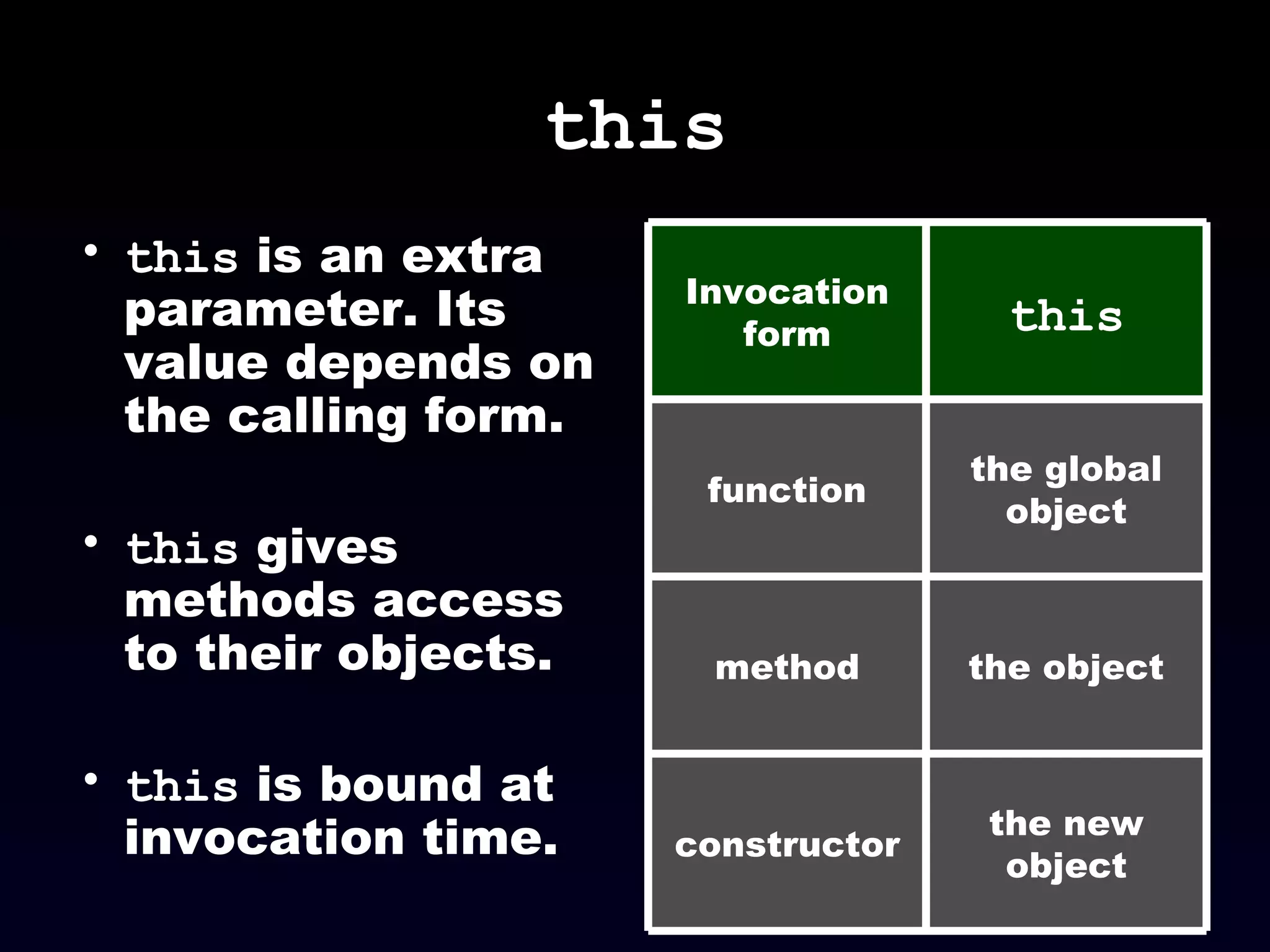 this

• this is an extra parameter. Its value depends on the calling form.

• this gives methods access to their objects.

• this is bound at invocation time.

| Invocation form | this |
|---|---|
| function | the global object |
| method | the object |
| constructor | the new object |